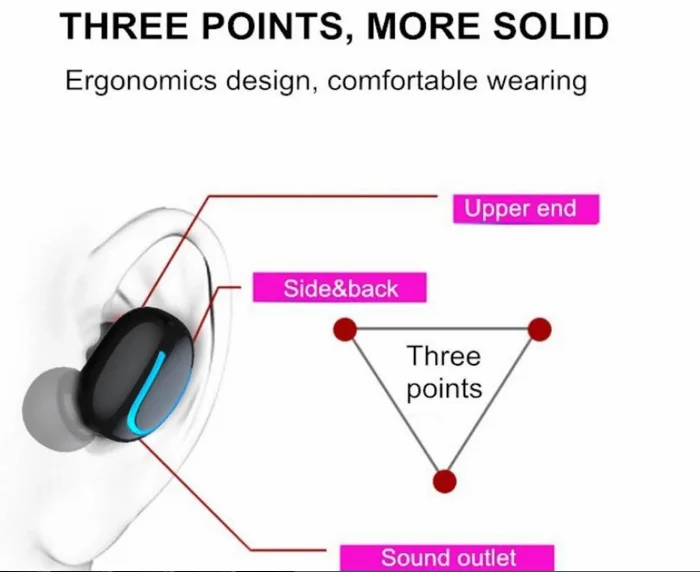 THREE POINTS, MORE SOLID

Ergonomics design, comfortable wearing

Upper end

Side&back

Three points

Sound outlet